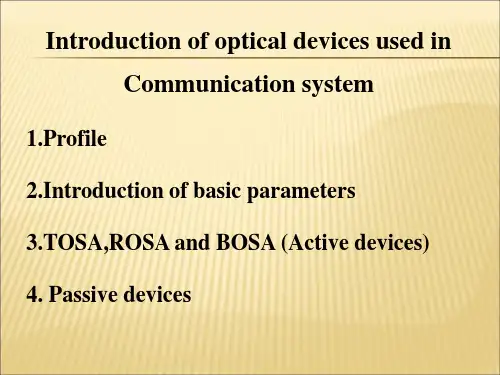 Introduction of optical devices used in Communication system

1.Profile

2.Introduction of basic parameters

3.TOSA,ROSA and BOSA (Active devices)

4. Passive devices